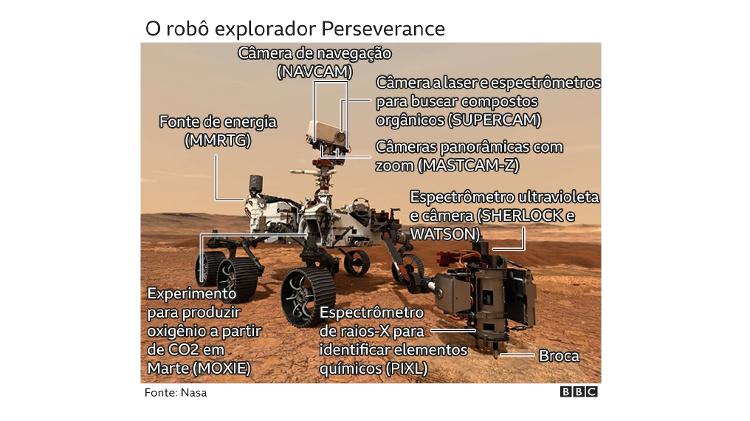 O robô explorador Perseverance

Câmera de navegação (NAVCAM)

Câmera a laser e espectrômetros para buscar compostos orgânicos (SUPERCAM)

Fonte de energia (MMRTG)

Câmeras panorâmicas com zoom (MASTCAM-Z)

Espectrômetro ultravioleta e câmera (SHERLOCK e WATSON)

Experimento para produzir oxigênio a partir de CO2 em Marte (MOXIE)

Espectrômetro de raios-X para identificar elementos químicos (PIXL)

Broca

Fonte: Nasa

BBC